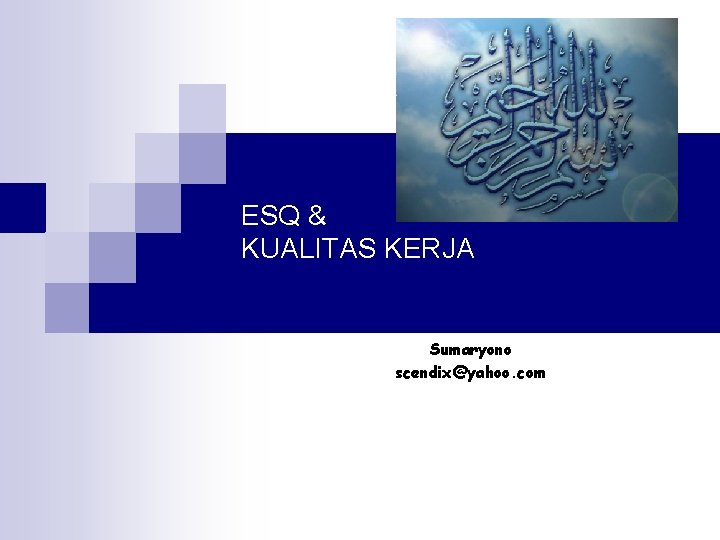 بسم الله الرحمن الرحيم

ESQ &
KUALITAS KERJA

Sumaryono
scendix@yahoo.com